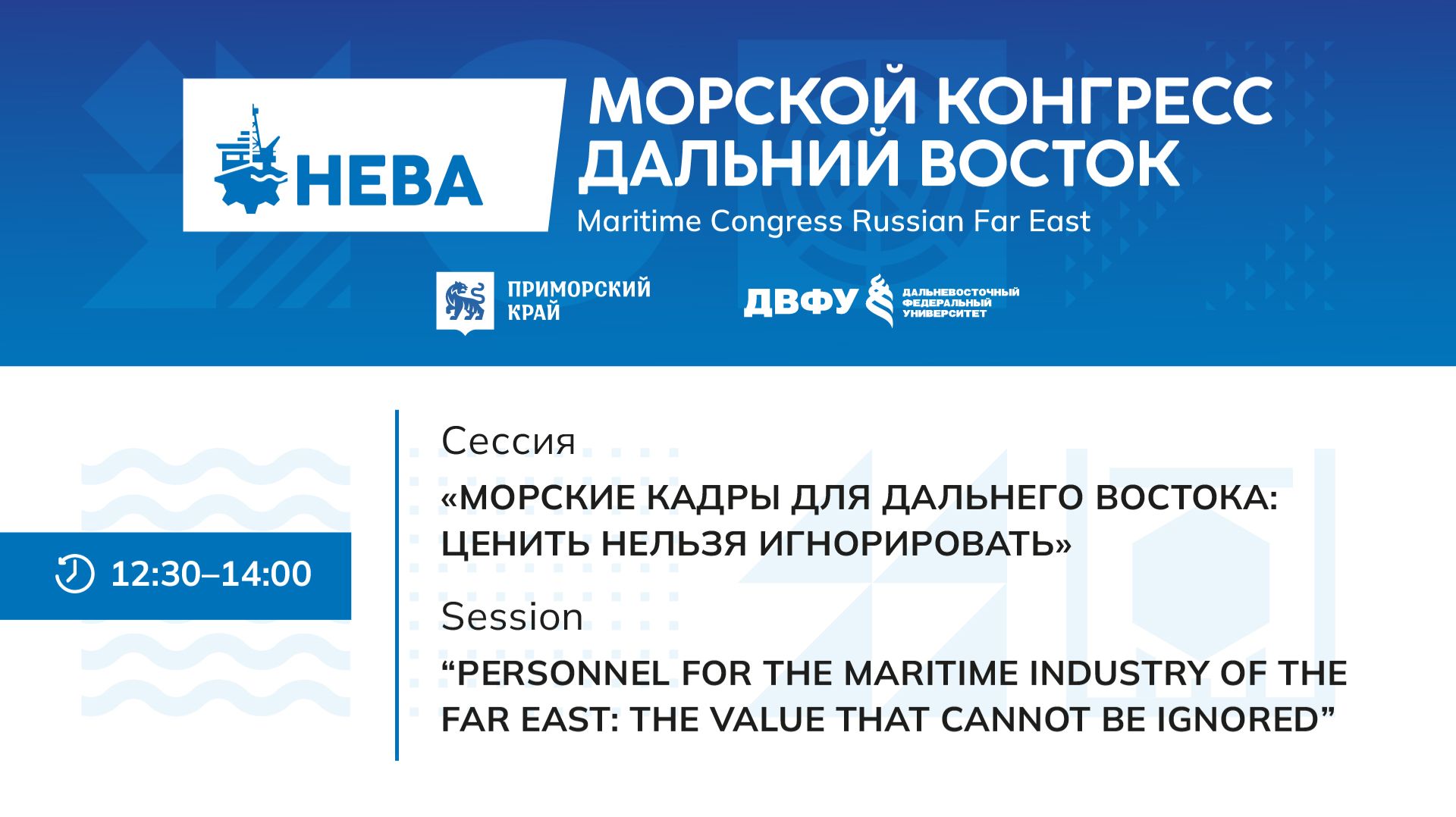 НЕВА

МОРСКОЙ КОНГРЕСС ДАЛЬНИЙ ВОСТОК

Maritime Congress Russian Far East

ПРИМОРСКИЙ КРАЙ

ДВФУ ДАЛЬНЕВОСТОЧНЫЙ ФЕДЕРАЛЬНЫЙ УНИВЕРСИТЕТ

12:30–14:00

Сессия

«МОРСКИЕ КАДРЫ ДЛЯ ДАЛЬНЕГО ВОСТОКА: ЦЕНИТЬ НЕЛЬЗЯ ИГНОРИРОВАТЬ»

Session

“PERSONNEL FOR THE MARITIME INDUSTRY OF THE FAR EAST: THE VALUE THAT CANNOT BE IGNORED”